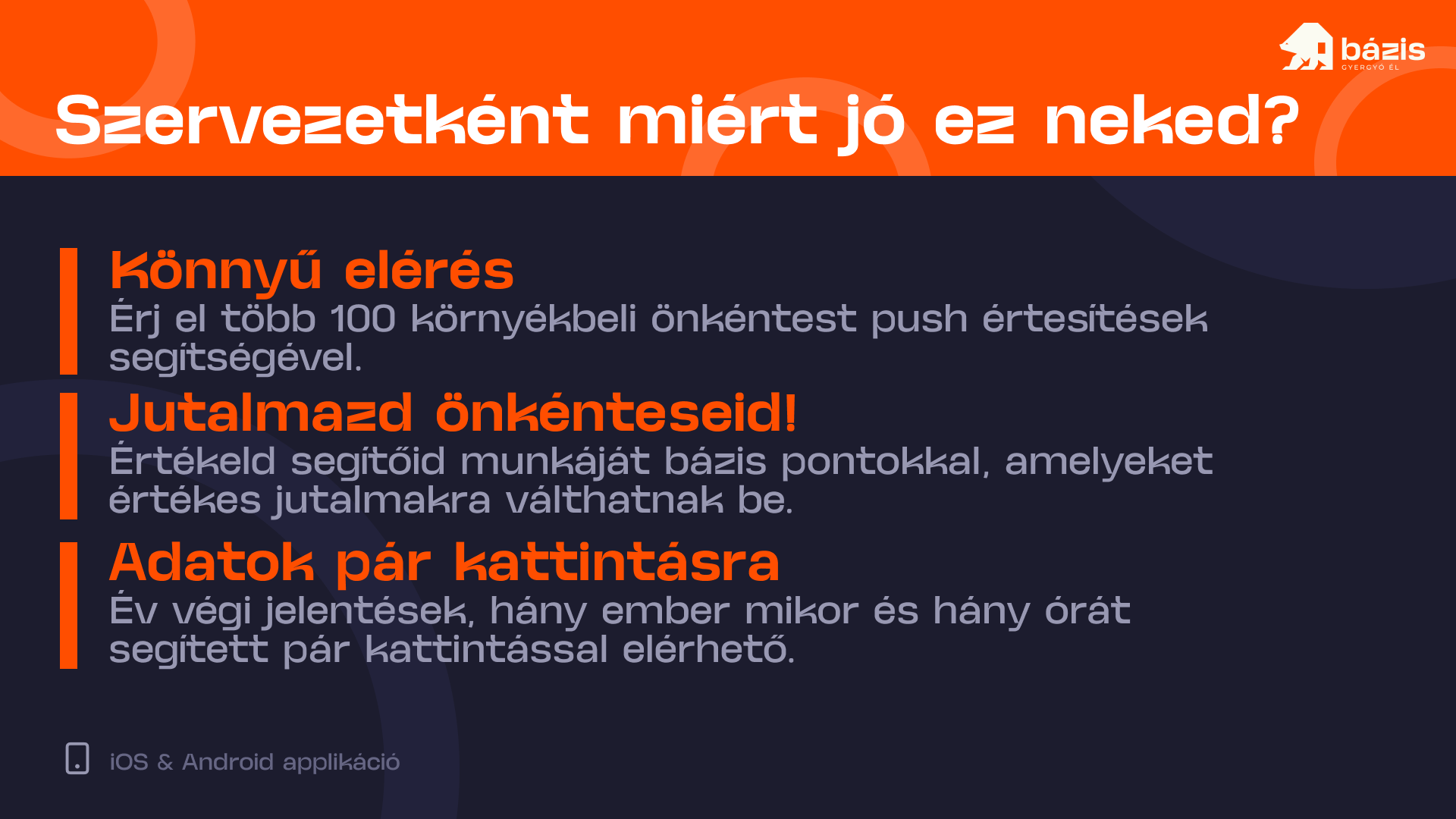 bázis
GYERGYÓ ÉL

Szervezetként miért jó ez neked?

Könnyű elérés
Érj el több 100 környékbeli önkéntest push értesítések segítségével.

Jutalmazd önkénteseid!
Értékeld segítőid munkáját bázis pontokkal, amelyeket értékes jutalmakra válthatnak be.

Adatok pár kattintásra
Év végi jelentések, hány ember mikor és hány órát segített pár kattintással elérhető.

iOS & Android applikáció